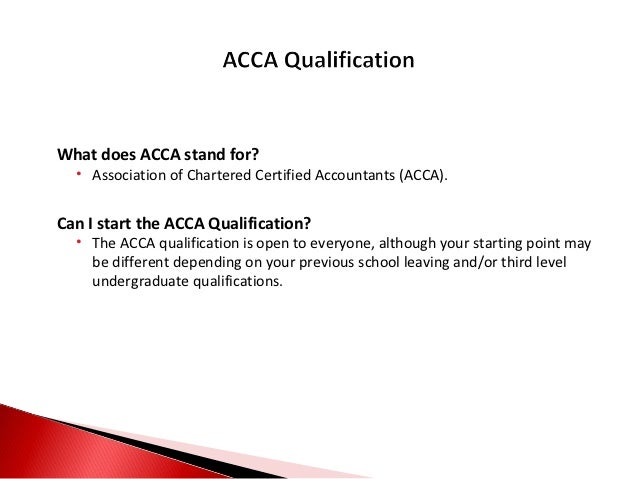 ACCA Qualification

What does ACCA stand for?

• Association of Chartered Certified Accountants (ACCA).

Can I start the ACCA Qualification?

• The ACCA qualification is open to everyone, although your starting point may be different depending on your previous school leaving and/or third level undergraduate qualifications.